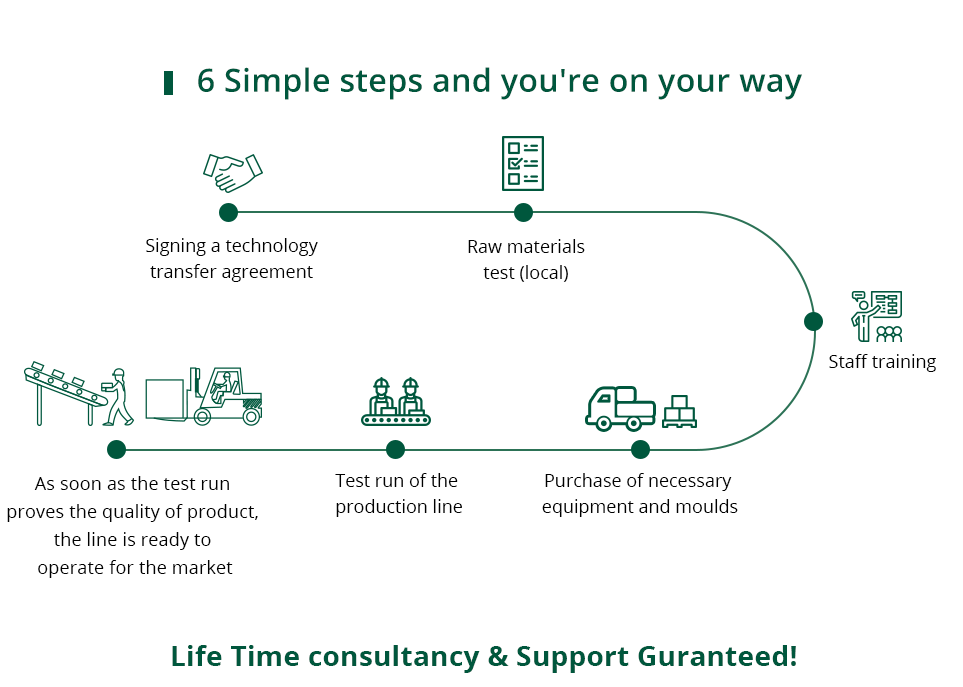 6 Simple steps and you're on your way

Signing a technology transfer agreement

Raw materials test (local)

Staff training

Purchase of necessary equipment and moulds

Test run of the production line

As soon as the test run proves the quality of product, the line is ready to operate for the market

Life Time consultancy & Support Guranteed!